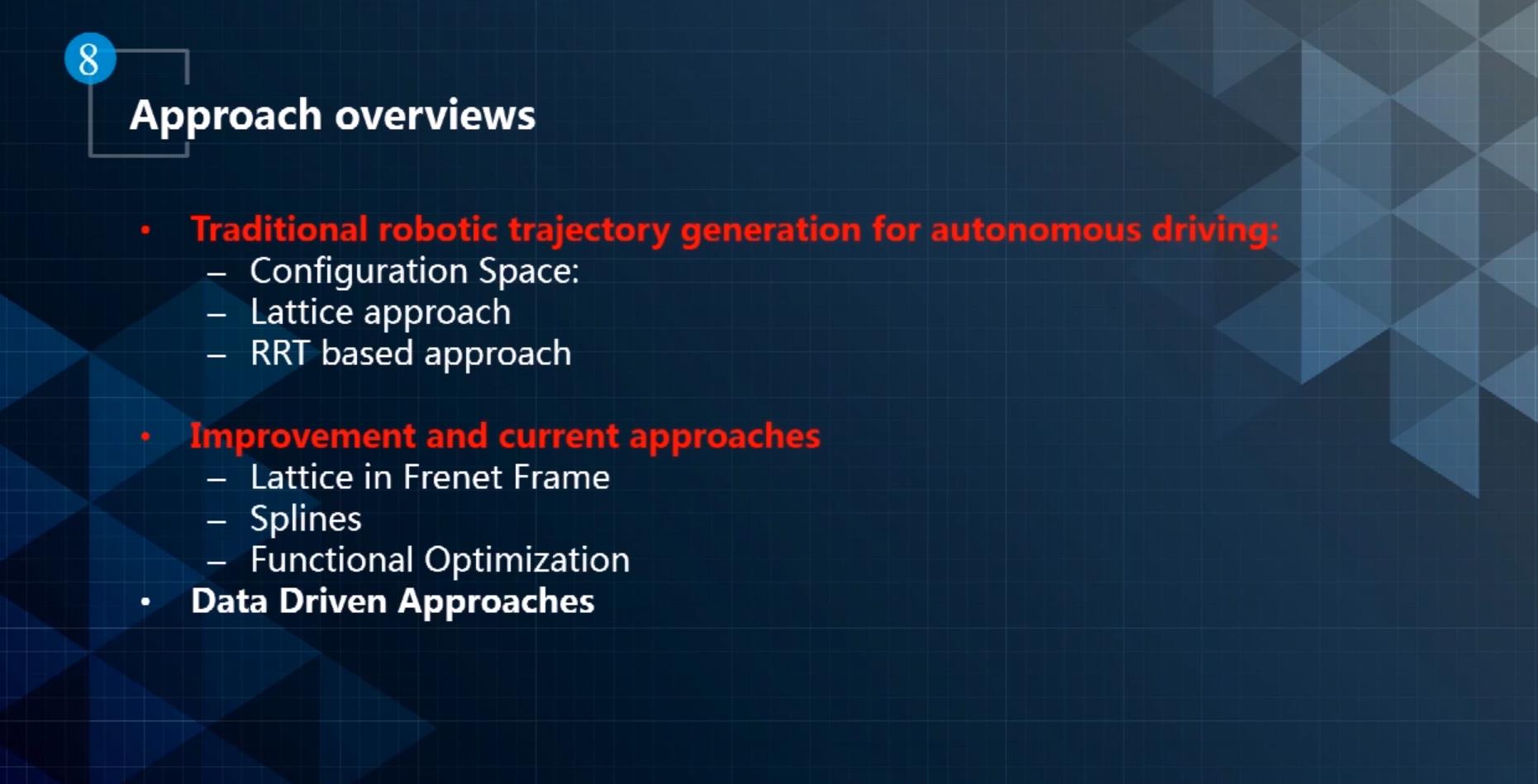 8

Approach overviews

• Traditional robotic trajectory generation for autonomous driving:
  – Configuration Space:
  – Lattice approach
  – RRT based approach

• Improvement and current approaches
  – Lattice in Frenet Frame
  – Splines
  – Functional Optimization
• Data Driven Approaches